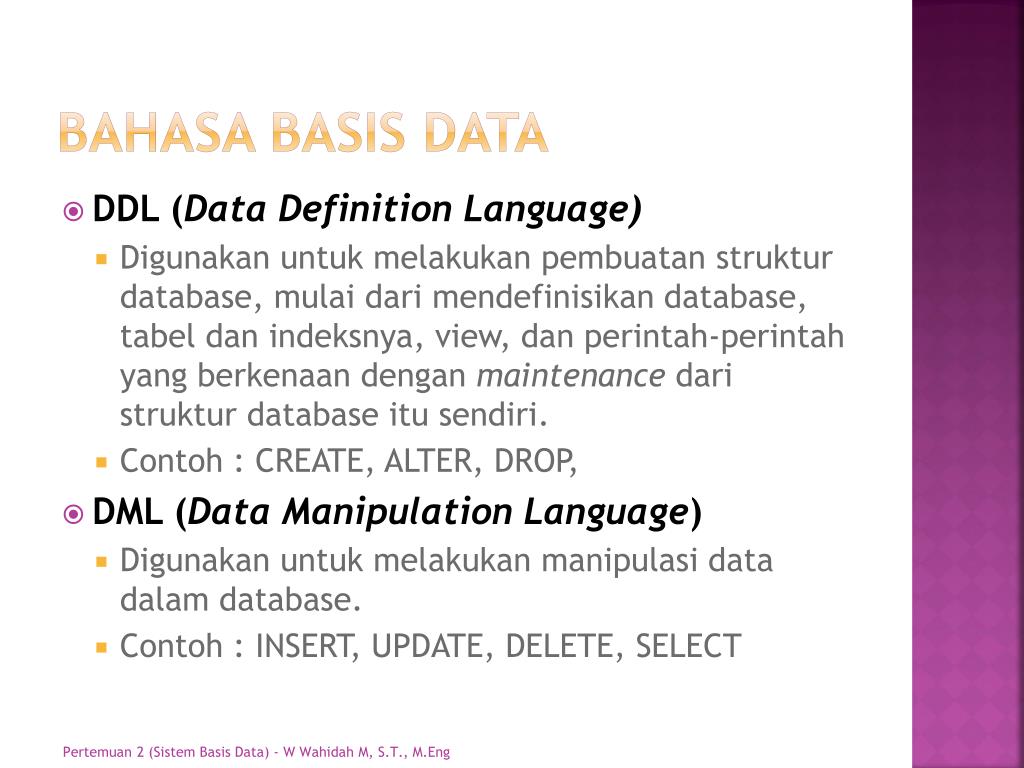 BAHASA BASIS DATA

DDL (Data Definition Language)

Digunakan untuk melakukan pembuatan struktur database, mulai dari mendefinisikan database, tabel dan indeksnya, view, dan perintah-perintah yang berkenaan dengan maintenance dari struktur database itu sendiri.

Contoh : CREATE, ALTER, DROP,

DML (Data Manipulation Language)

Digunakan untuk melakukan manipulasi data dalam database.

Contoh : INSERT, UPDATE, DELETE, SELECT

Pertemuan 2 (Sistem Basis Data) - W Wahidah M, S.T., M.Eng